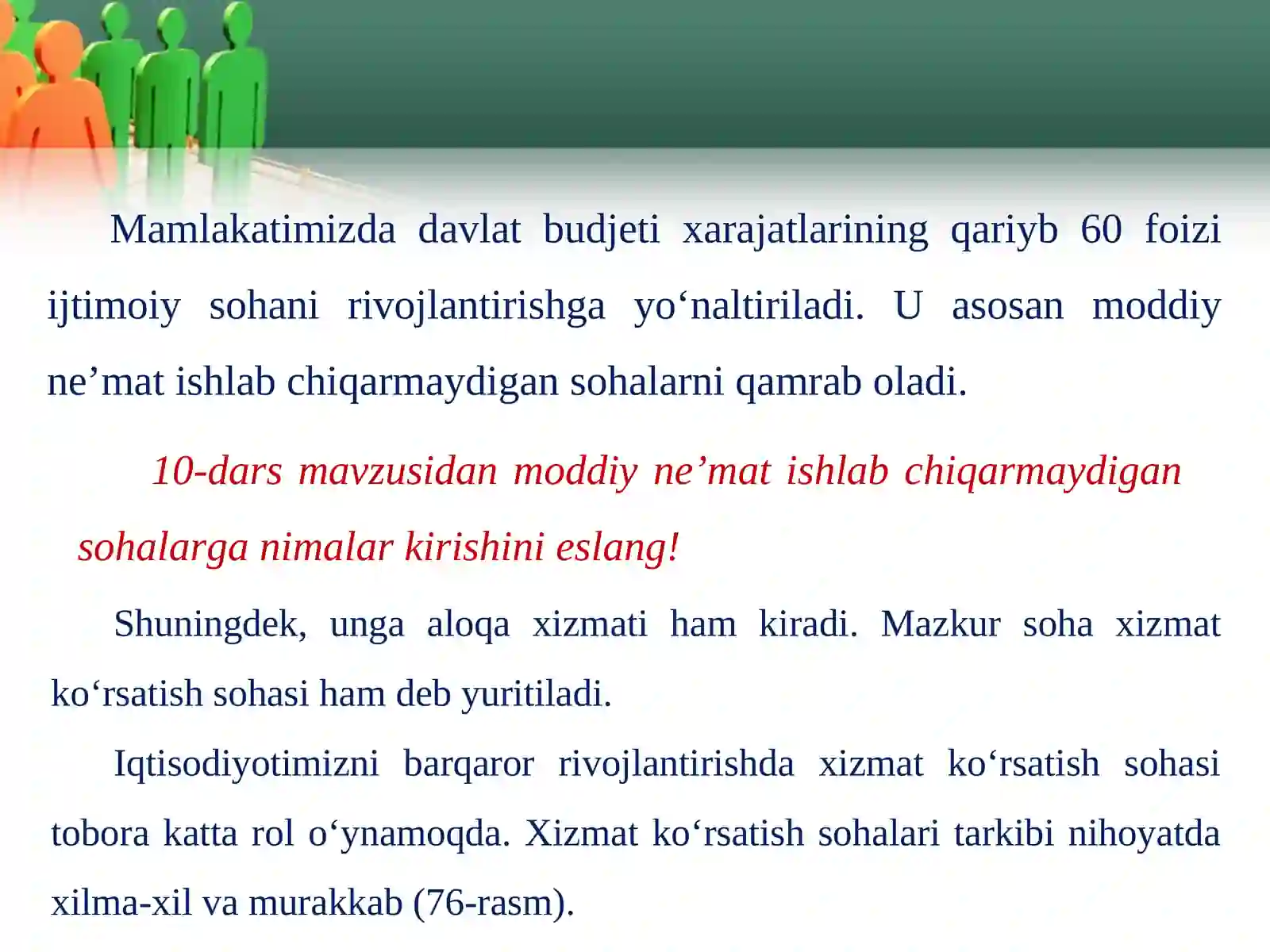 Mamlakatimizda davlat budjeti xarajatlarining qariyb 60 foizi ijtimoiy sohani rivojlantirishga yo‘naltiriladi. U asosan moddiy ne’mat ishlab chiqarmaydigan sohalarni qamrab oladi.

10-dars mavzusidan moddiy ne’mat ishlab chiqarmaydigan sohalarga nimalar kirishini eslang!

Shuningdek, unga aloqa xizmati ham kiradi. Mazkur soha xizmat ko‘rsatish sohasi ham deb yuritiladi.

Iqtisodiyotimizni barqaror rivojlantirishda xizmat ko‘rsatish sohasi tobora katta rol o‘ynamoqda. Xizmat ko‘rsatish sohalari tarkibi nihoyatda xilma-xil va murakkab (76-rasm).